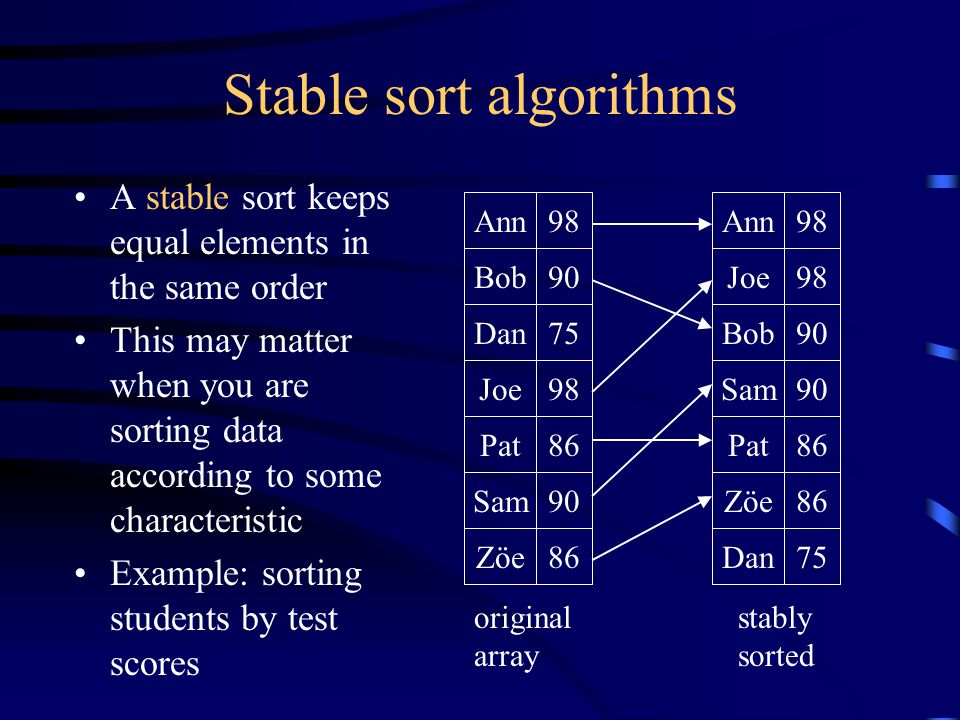 Stable sort algorithms

• A stable sort keeps equal elements in the same order
• This may matter when you are sorting data according to some characteristic
• Example: sorting students by test scores

| Ann | 98 |
|---|---|
| Bob | 90 |
| Dan | 75 |
| Joe | 98 |
| Pat | 86 |
| Sam | 90 |
| Zöe | 86 |

original array

| Ann | 98 |
|---|---|
| Joe | 98 |
| Bob | 90 |
| Sam | 90 |
| Pat | 86 |
| Zöe | 86 |
| Dan | 75 |

stably sorted